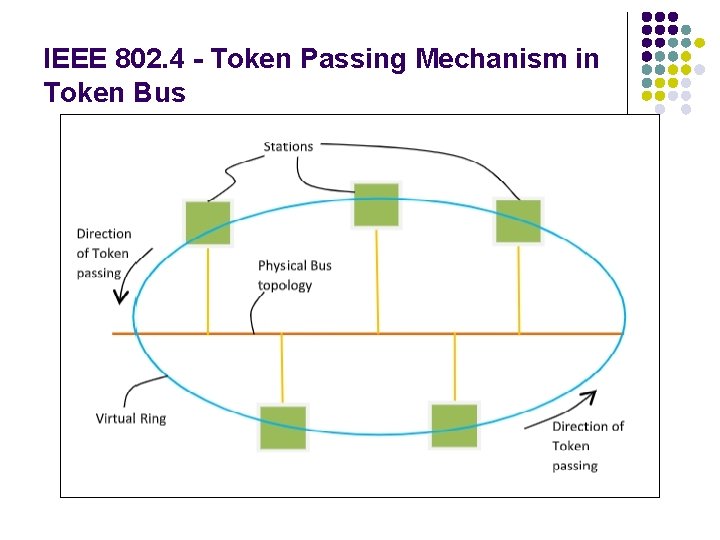 IEEE 802.4 - Token Passing Mechanism in Token Bus

Stations

Direction of Token passing

Physical Bus topology

Virtual Ring

Direction of Token passing